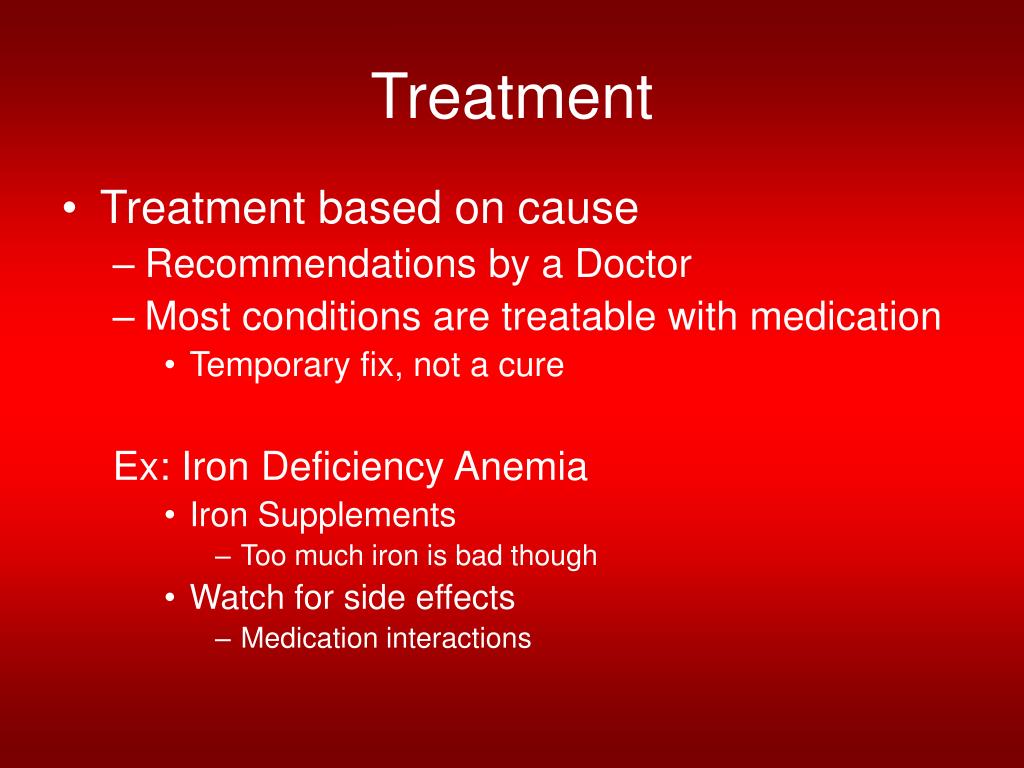 Treatment

• Treatment based on cause
– Recommendations by a Doctor
– Most conditions are treatable with medication
• Temporary fix, not a cure

Ex: Iron Deficiency Anemia
• Iron Supplements
– Too much iron is bad though
• Watch for side effects
– Medication interactions